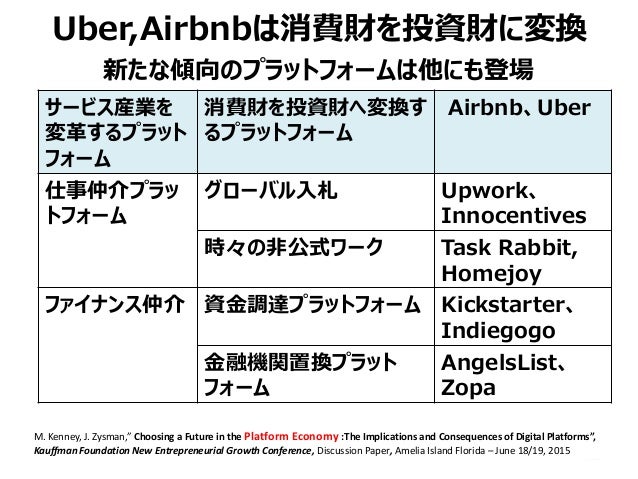 Uber,Airbnbは消費財を投資財に変換

新たな傾向のプラットフォームは他にも登場

| サービス産業を変革するプラットフォーム | 消費財を投資財へ変換するプラットフォーム | Airbnb、Uber |
|---|---|---|
| 仕事仲介プラットフォーム | グローバル入札 | Upwork、Innocentives |
| | 時々の非公式ワーク | Task Rabbit, Homejoy |
| ファイナンス仲介 | 資金調達プラットフォーム | Kickstarter、Indiegogo |
| | 金融機関置換プラットフォーム | AngelsList、Zopa |

M. Kenney, J. Zysman," Choosing a Future in the Platform Economy :The Implications and Consequences of Digital Platforms", Kauffman Foundation New Entrepreneurial Growth Conference, Discussion Paper, Amelia Island Florida – June 18/19, 2015